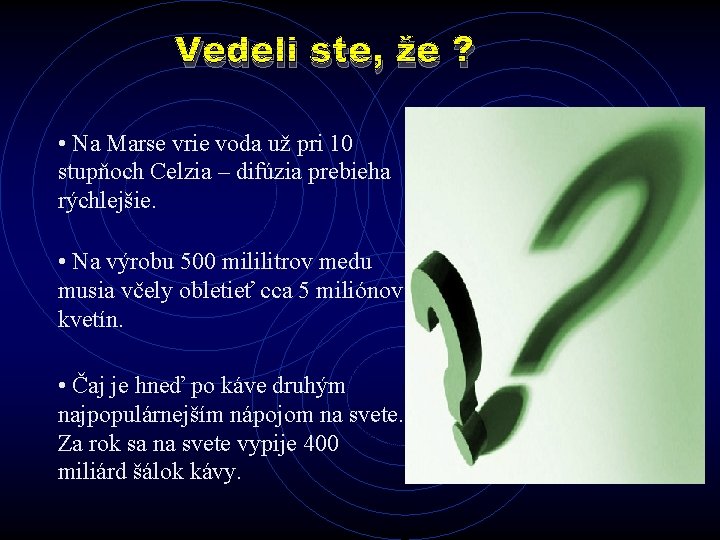 Vedeli ste, že ?

• Na Marse vrie voda už pri 10 stupňoch Celzia – difúzia prebieha rýchlejšie.

• Na výrobu 500 mililitrov medu musia včely obletieť cca 5 miliónov kvetín.

• Čaj je hneď po káve druhým najpopulárnejším nápojom na svete. Za rok sa na svete vypije 400 miliárd šálok kávy.